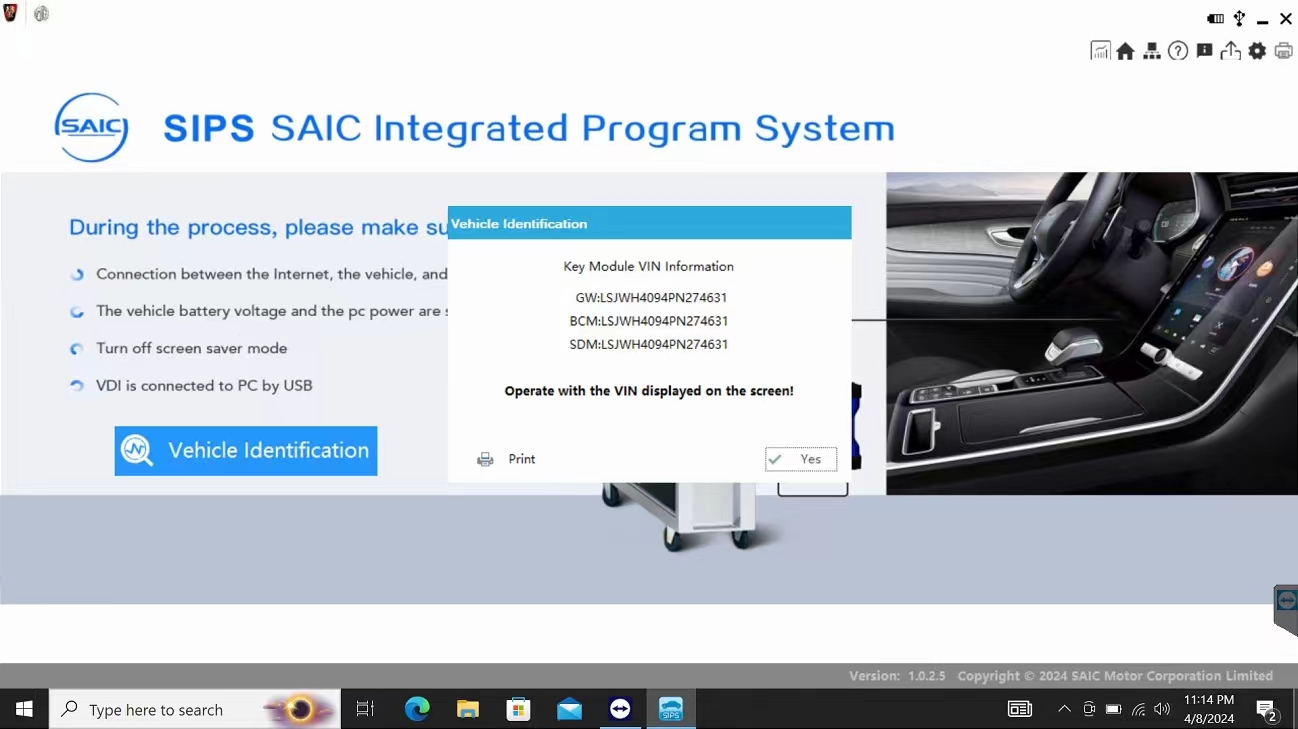 SAIC

SIPS SAIC Integrated Program System

During the process, please make su

Connection between the Internet, the vehicle, and

The vehicle battery voltage and the pc power are s

Turn off screen saver mode

VDI is connected to PC by USB

Vehicle Identification

Vehicle Identification

Key Module VIN Information

GW:LSJWH4094PN274631

BCM:LSJWH4094PN274631

SDM:LSJWH4094PN274631

Operate with the VIN displayed on the screen!

Print

Yes

Version: 1.0.2.5 Copyright © 2024 SAIC Motor Corporation Limited

Type here to search

SIPS

11:14 PM
4/8/2024

2